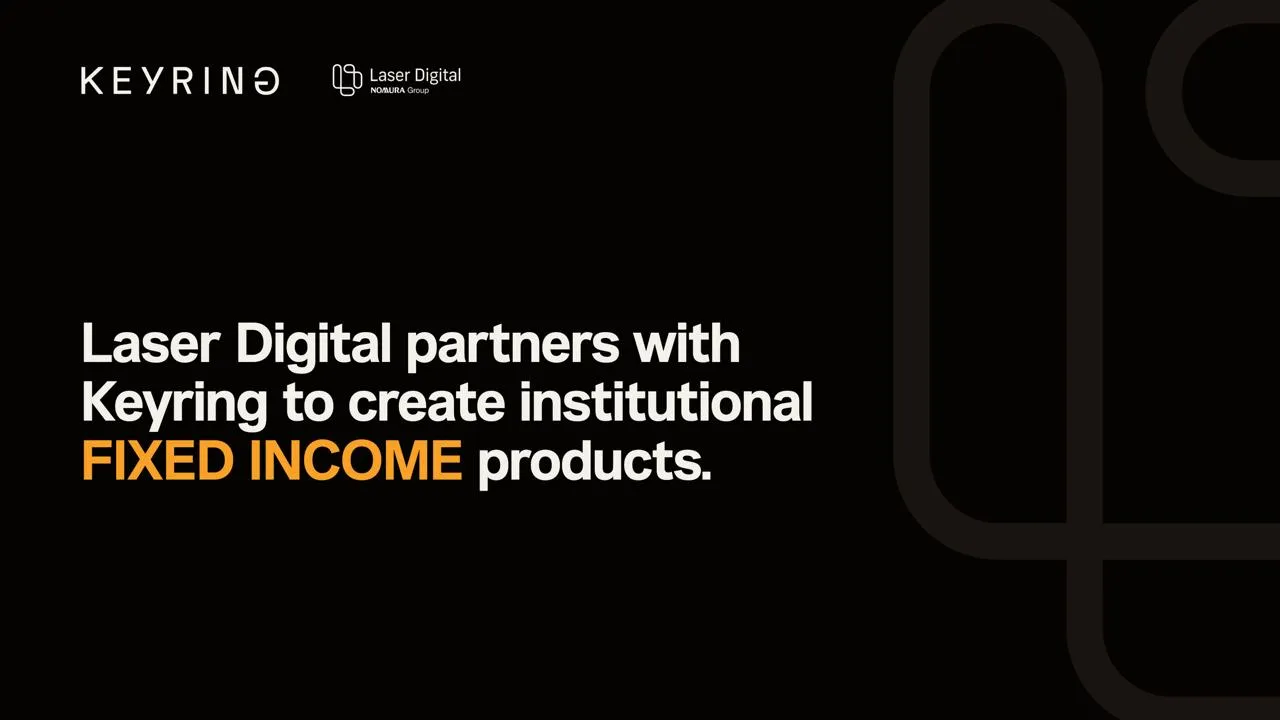 KEYRING

Laser Digital
NOMURA Group

Laser Digital partners with Keyring to create institutional FIXED INCOME products.